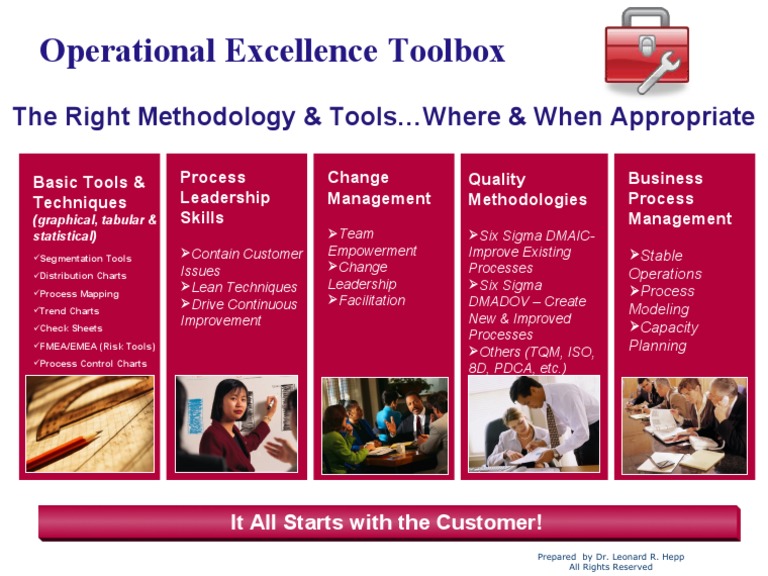 Operational Excellence Toolbox

The Right Methodology & Tools…Where & When Appropriate

Basic Tools & Techniques (graphical, tabular & statistical)

✓Segmentation Tools
✓Distribution Charts
✓Process Mapping
✓Trend Charts
✓Check Sheets
✓FMEA/EMEA (Risk Tools)
✓Process Control Charts

Process Leadership Skills

➤Contain Customer Issues
➤Lean Techniques
➤Drive Continuous Improvement

Change Management

➤Team Empowerment
➤Change Leadership
➤Facilitation

Quality Methodologies

➤Six Sigma DMAIC- Improve Existing Processes
➤Six Sigma DMADOV – Create New & Improved Processes
➤Others (TQM, ISO, 8D, PDCA, etc.)

Business Process Management

➤Stable Operations
➤Process Modeling
➤Capacity Planning

It All Starts with the Customer!

Prepared by Dr. Leonard R. Hepp
All Rights Reserved